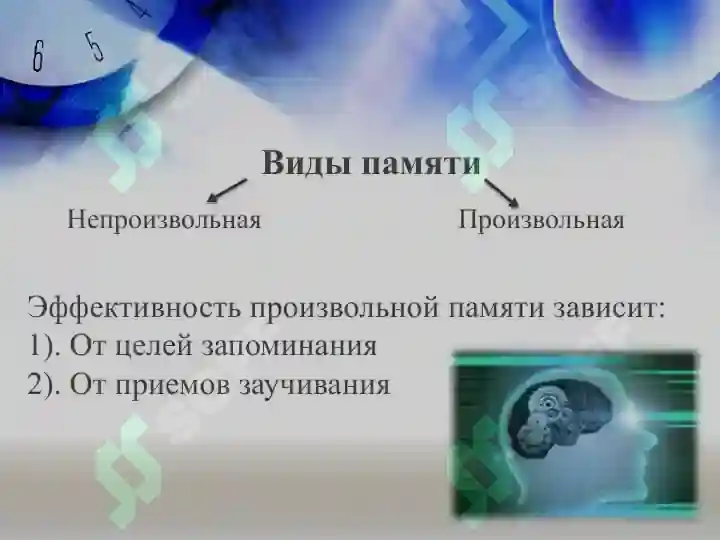 6 5

Виды памяти

Непроизвольная

Произвольная

Эффективность произвольной памяти зависит:
1). От целей запоминания
2). От приемов заучивания